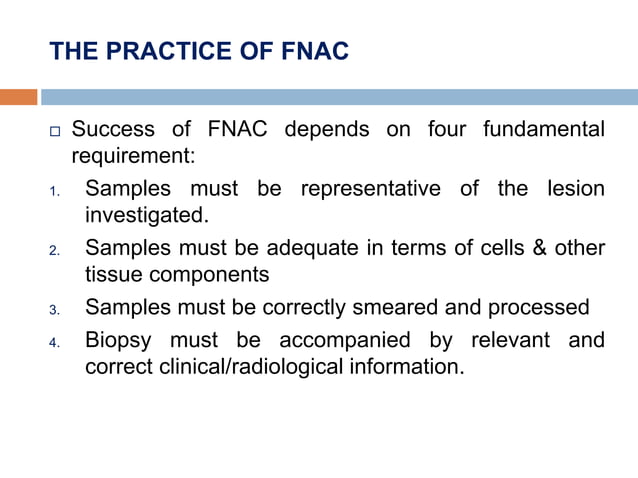 THE PRACTICE OF FNAC

Success of FNAC depends on four fundamental requirement:

1. Samples must be representative of the lesion investigated.
2. Samples must be adequate in terms of cells & other tissue components
3. Samples must be correctly smeared and processed
4. Biopsy must be accompanied by relevant and correct clinical/radiological information.